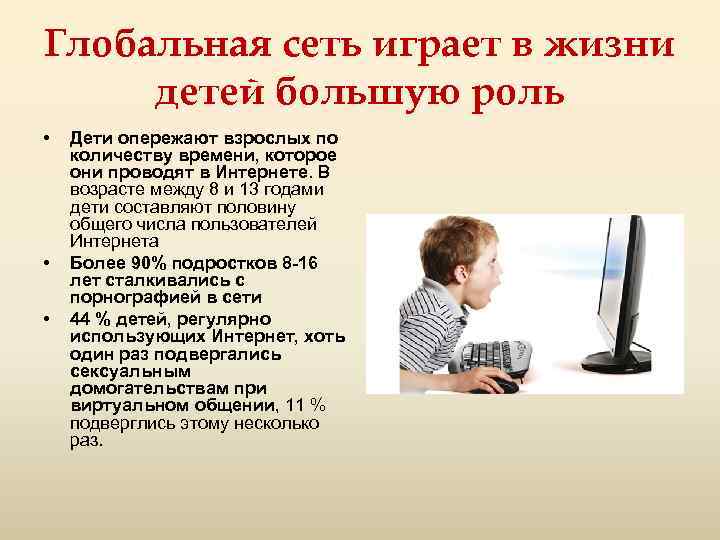 Глобальная сеть играет в жизни детей большую роль

• Дети опережают взрослых по количеству времени, которое они проводят в Интернете. В возрасте между 8 и 13 годами дети составляют половину общего числа пользователей Интернета
• Более 90% подростков 8-16 лет сталкивались с порнографией в сети
• 44 % детей, регулярно использующих Интернет, хоть один раз подвергались сексуальным домогательствам при виртуальном общении, 11 % подверглись этому несколько раз.